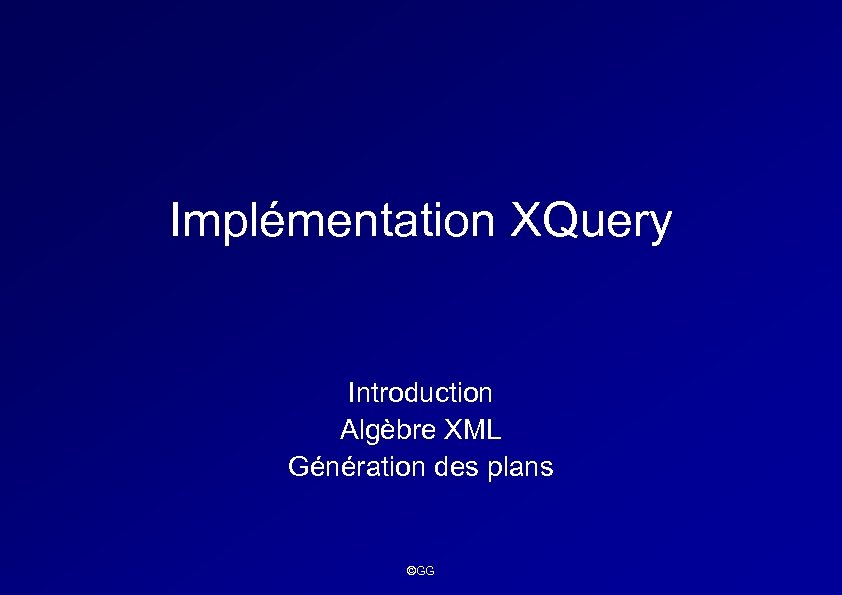 Implémentation XQuery

Introduction
Algèbre XML
Génération des plans

©GG